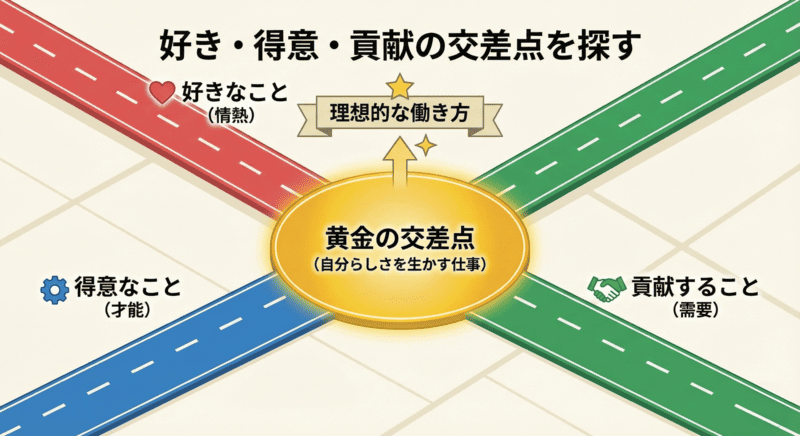 好き・得意・貢献の交差点を探す

好きなこと
(情熱)

理想的な働き方

黄金の交差点
(自分らしさを生かす仕事)

得意なこと
(才能)

貢献すること
(需要)